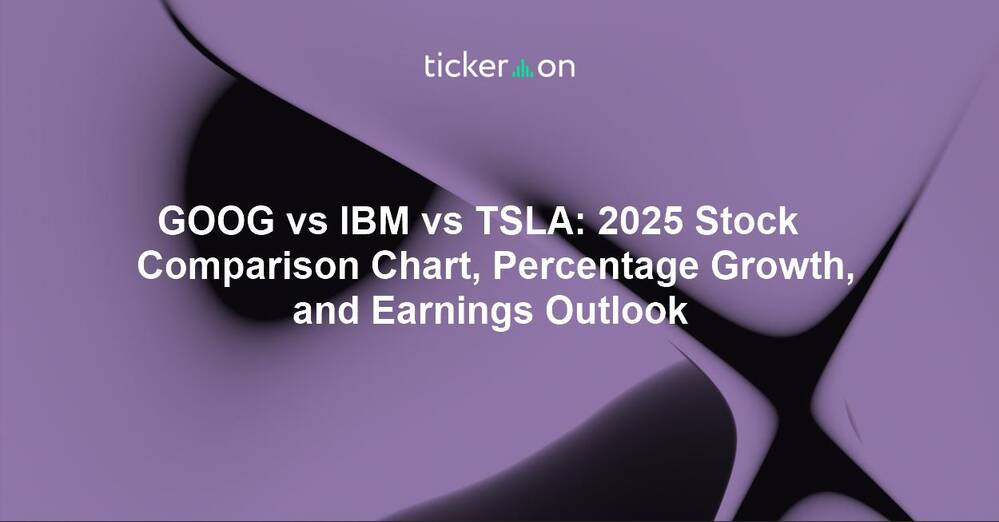 ticker on

GOOG vs IBM vs TSLA: 2025 Stock Comparison Chart, Percentage Growth, and Earnings Outlook